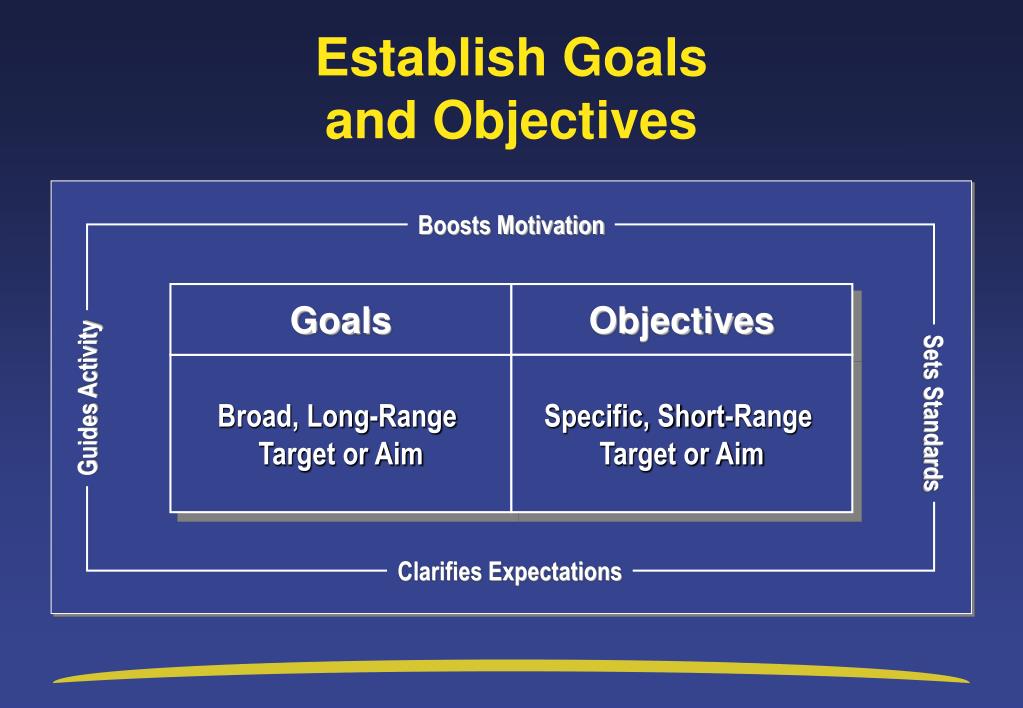 Establish Goals and Objectives

Boosts Motivation

Guides Activity

| Goals | Objectives |
|---|---|
| Broad, Long-Range Target or Aim | Specific, Short-Range Target or Aim |

Sets Standards

Clarifies Expectations